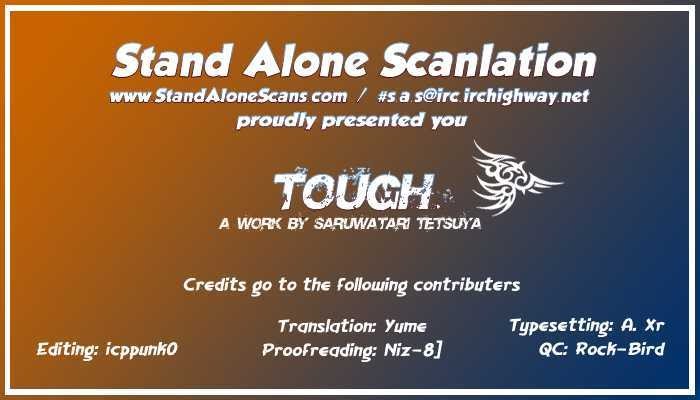 Stand Alone Scanlation
www.StandAloneScans.com / #s.a.s@irc.irchighway.net
proudly presented you

TOUGH
A WORK BY SARUWATARI TETSUYA

Credits go to the following contributers

Editing: icppunk0

Translation: Yume
Proofreading: Niz-8]

Typesetting: A. Xr
QC: Rock-Bird